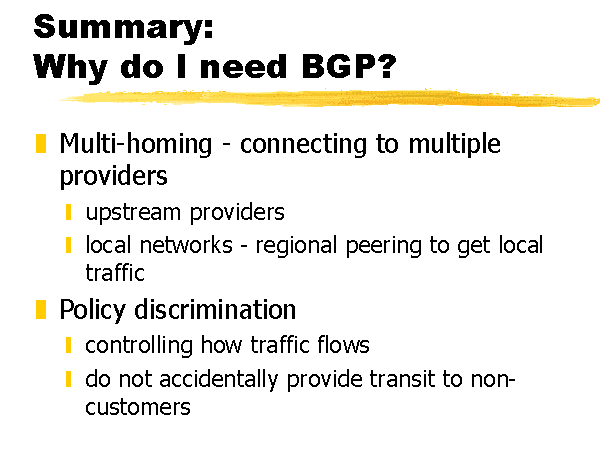 Summary:
Why do I need BGP?

Multi-homing - connecting to multiple providers

upstream providers

local networks - regional peering to get local traffic

Policy discrimination

controlling how traffic flows

do not accidentally provide transit to non-customers